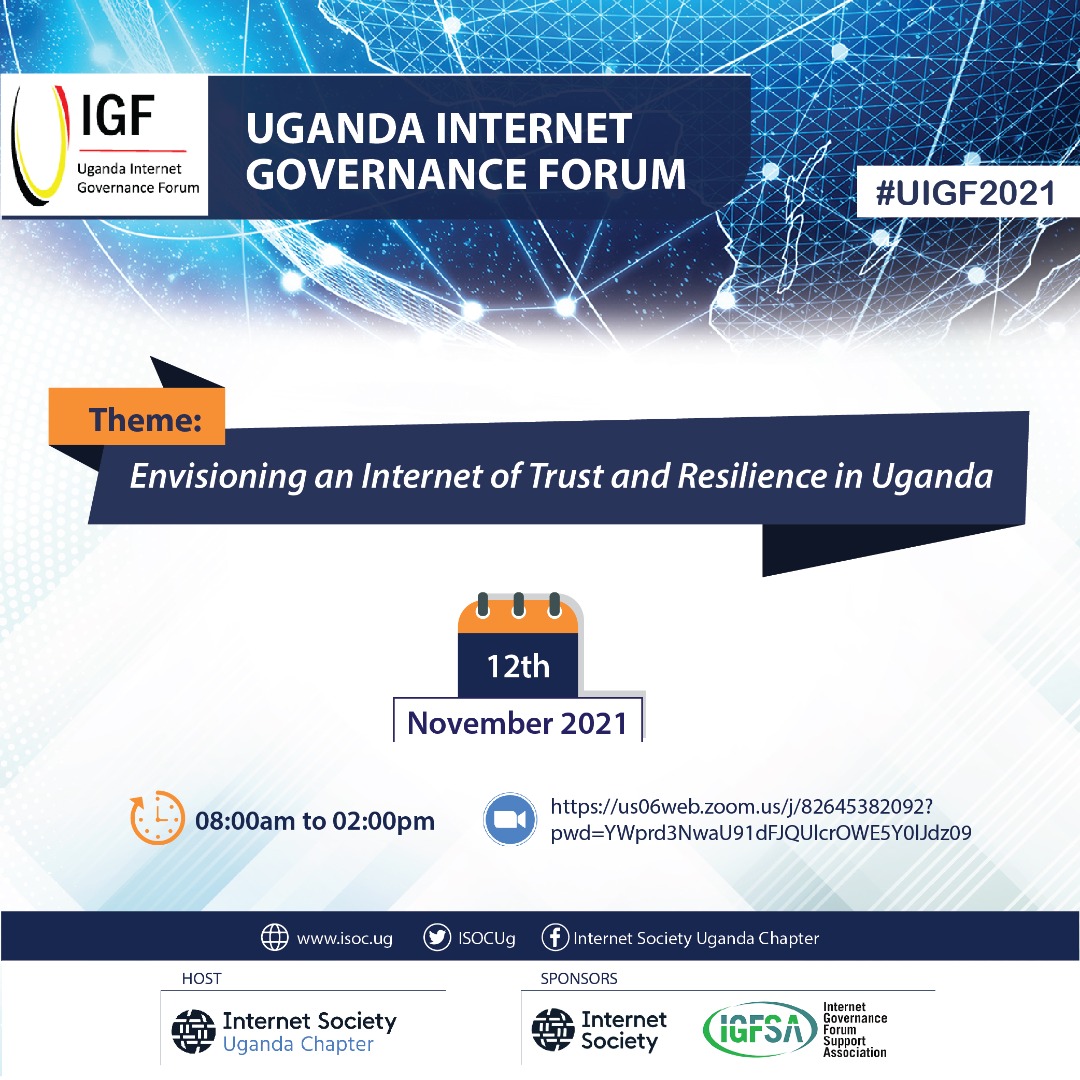 IGF
Uganda Internet Governance Forum

UGANDA INTERNET GOVERNANCE FORUM

#UIGF2021

Theme:
Envisioning an Internet of Trust and Resilience in Uganda

12th
November 2021

08:00am to 02:00pm

https://us06web.zoom.us/j/82645382092?pwd=YWprd3NwaU91dFJQUlcrOWE5Y0lJdz09

www.isoc.ug ISOCUg Internet Society Uganda Chapter

HOST
Internet Society Uganda Chapter

SPONSORS
Internet Society
IGFSA Internet Governance Forum Support Association